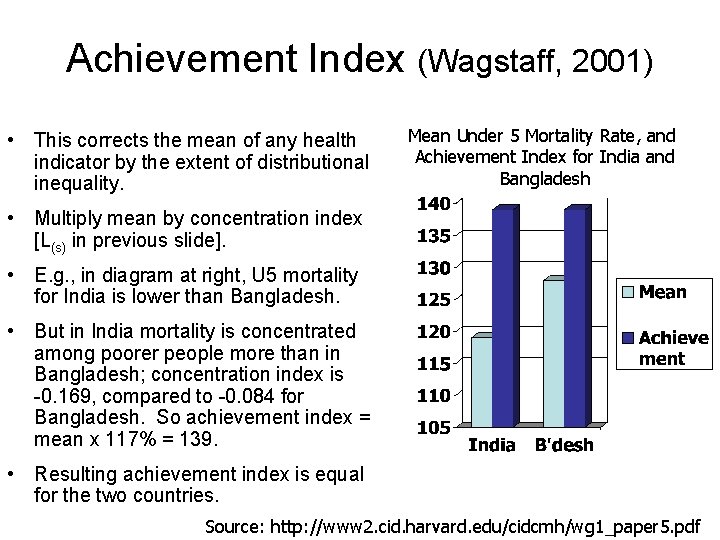 Achievement Index (Wagstaff, 2001)

• This corrects the mean of any health indicator by the extent of distributional inequality.

• Multiply mean by concentration index [$L_{(s)}$ in previous slide].

• E.g., in diagram at right, U5 mortality for India is lower than Bangladesh.

• But in India mortality is concentrated among poorer people more than in Bangladesh; concentration index is -0.169, compared to -0.084 for Bangladesh. So achievement index = mean x 117% = 139.

• Resulting achievement index is equal for the two countries.

Mean Under 5 Mortality Rate, and Achievement Index for India and Bangladesh

140
135
130
125
120
115
110
105

India B'desh

Mean
Achievement

Source: http://www2.cid.harvard.edu/cidcmh/wg1_paper5.pdf